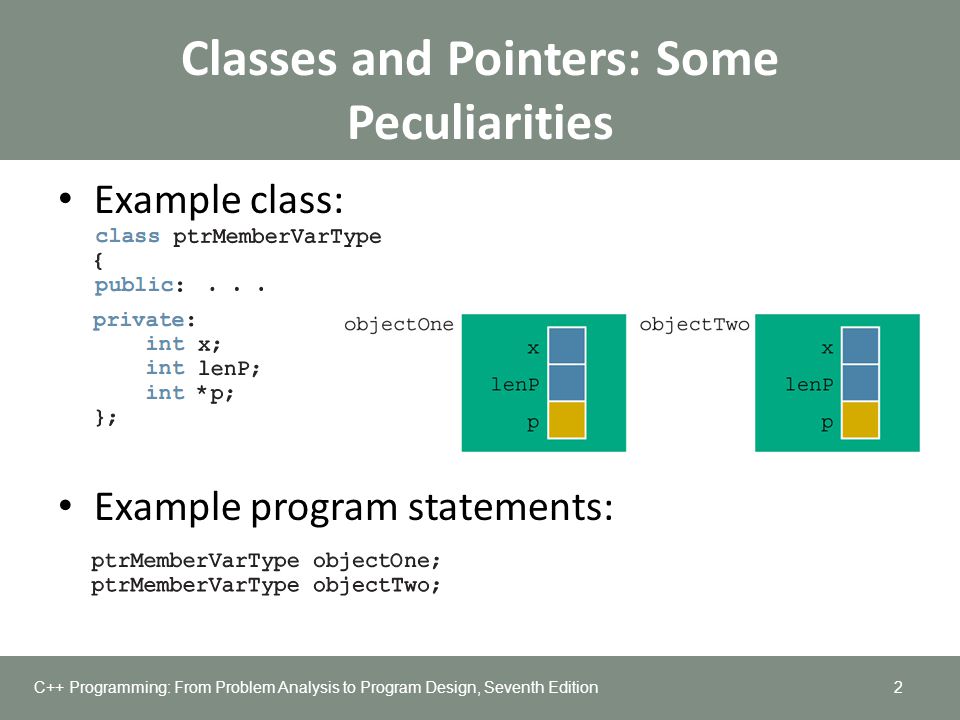 Classes and Pointers: Some Peculiarities

• Example class:

class ptrMemberVarType
{
public: . . .
private:
    int x;
    int lenP;
    int *p;
};

objectOne
x
lenP
p

objectTwo
x
lenP
p

• Example program statements:

ptrMemberVarType objectOne;
ptrMemberVarType objectTwo;

C++ Programming: From Problem Analysis to Program Design, Seventh Edition

2